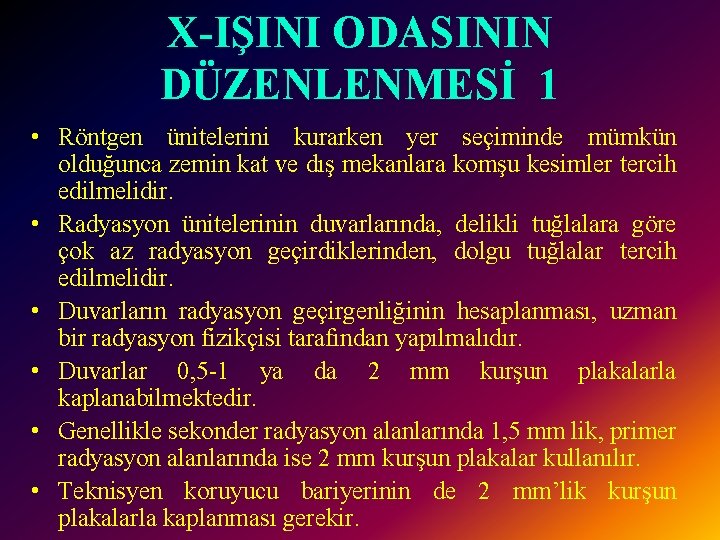 X-IŞINI ODASININ DÜZENLENMESİ 1

• Röntgen ünitelerini kurarken yer seçiminde mümkün olduğunca zemin kat ve dış mekanlara komşu kesimler tercih edilmelidir.

• Radyasyon ünitelerinin duvarlarında, delikli tuğlalara göre çok az radyasyon geçirdiklerinden, dolgu tuğlalar tercih edilmelidir.

• Duvarların radyasyon geçirgenliğinin hesaplanması, uzman bir radyasyon fizikçisi tarafından yapılmalıdır.

• Duvarlar 0,5-1 ya da 2 mm kurşun plakalarla kaplanabilmektedir.

• Genellikle sekonder radyasyon alanlarında 1,5 mm lik, primer radyasyon alanlarında ise 2 mm kurşun plakalar kullanılır.

• Teknisyen koruyucu bariyerinin de 2 mm'lik kurşun plakalarla kaplanması gerekir.